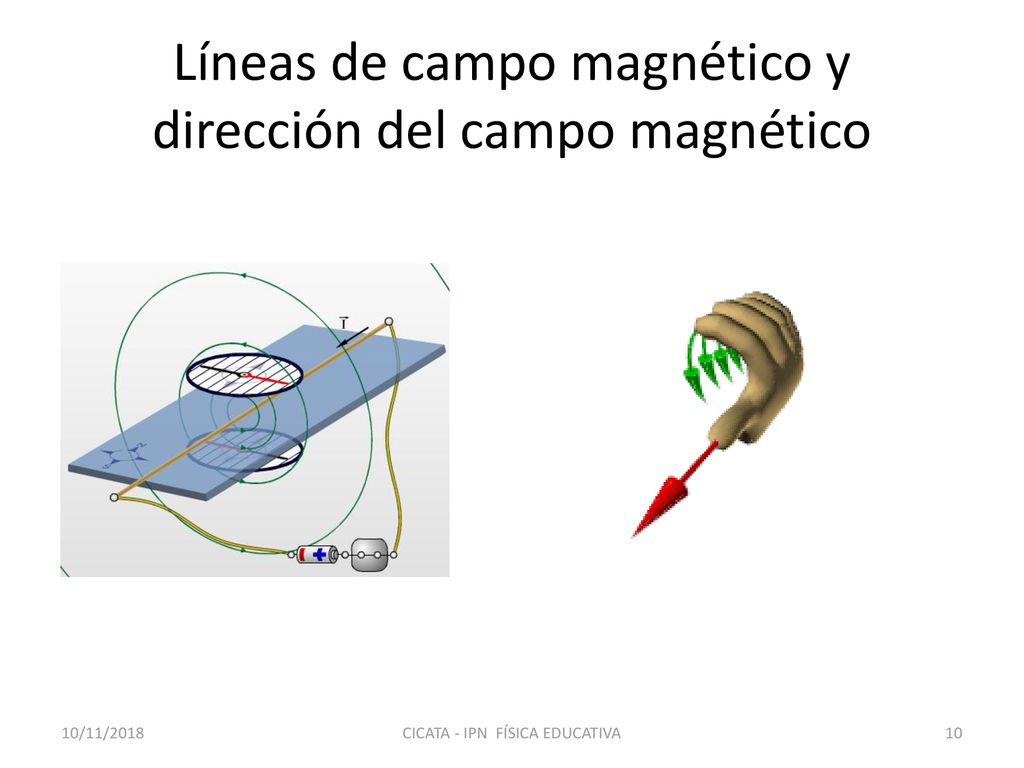 Líneas de campo magnético y dirección del campo magnético

$\vec{I}$

10/11/2018

CICATA - IPN FÍSICA EDUCATIVA

10